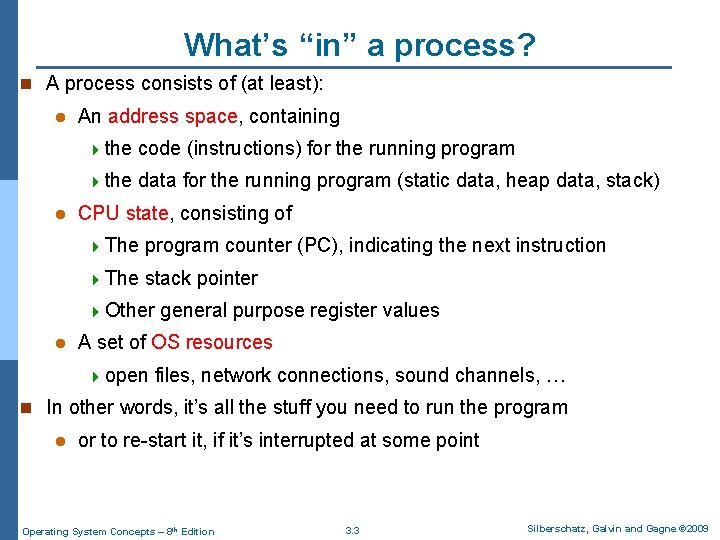 What's "in" a process?

A process consists of (at least):

An address space, containing

the code (instructions) for the running program

the data for the running program (static data, heap data, stack)

CPU state, consisting of

The program counter (PC), indicating the next instruction

The stack pointer

Other general purpose register values

A set of OS resources

open files, network connections, sound channels, …

In other words, it's all the stuff you need to run the program

or to re-start it, if it's interrupted at some point

Operating System Concepts – 8th Edition 3.3 Silberschatz, Galvin and Gagne ©2009